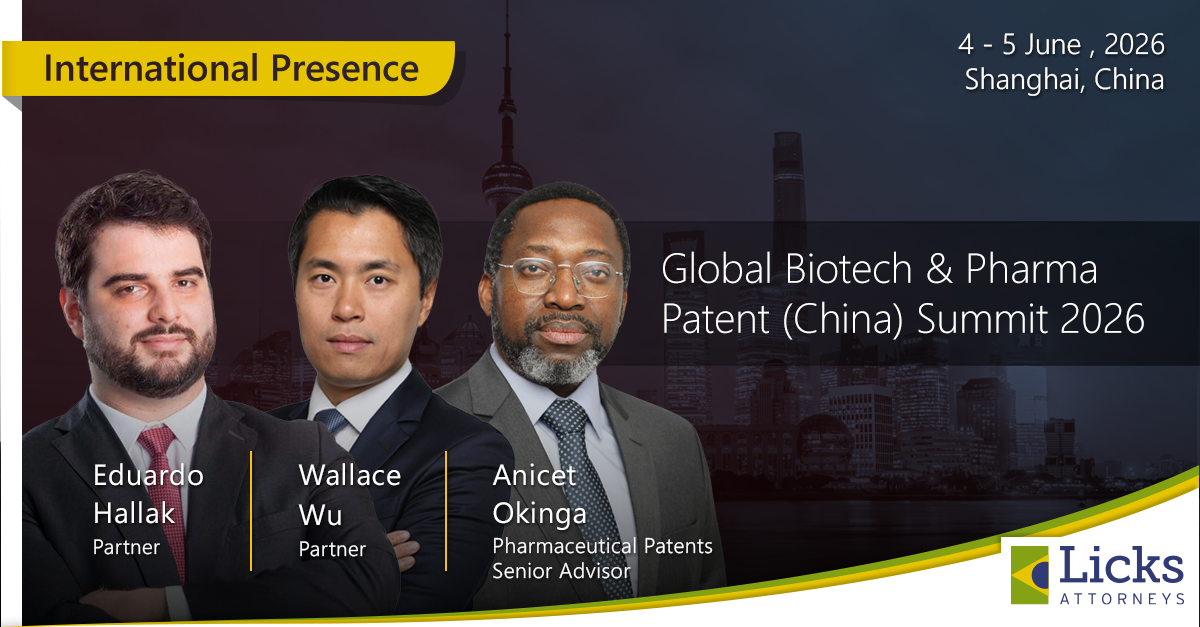 International Presence

4 - 5 June , 2026
Shanghai, China

Global Biotech & Pharma Patent (China) Summit 2026

Eduardo Hallak
Partner

Wallace Wu
Partner

Anicet Okinga
Pharmaceutical Patents Senior Advisor

Licks
ATTORNEYS